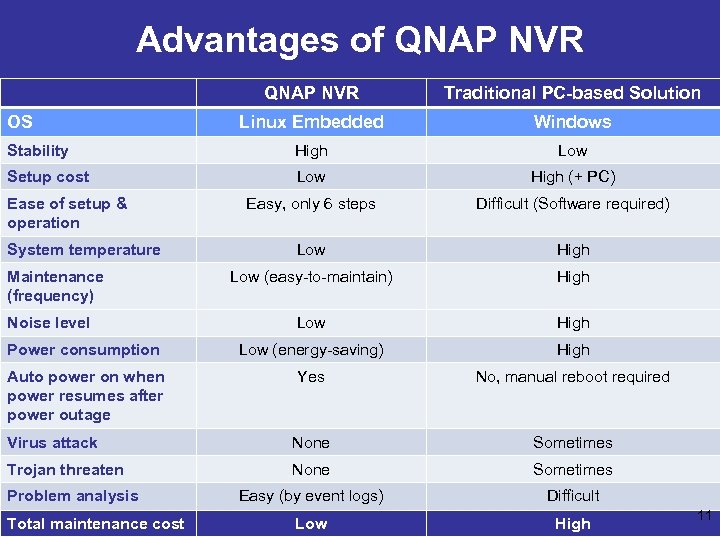 Advantages of QNAP NVR

| | QNAP NVR | Traditional PC-based Solution |
|---|---|---|
| OS | Linux Embedded | Windows |
| Stability | High | Low |
| Setup cost | Low | High (+ PC) |
| Ease of setup & operation | Easy, only 6 steps | Difficult (Software required) |
| System temperature | Low | High |
| Maintenance (frequency) | Low (easy-to-maintain) | High |
| Noise level | Low | High |
| Power consumption | Low (energy-saving) | High |
| Auto power on when power resumes after power outage | Yes | No, manual reboot required |
| Virus attack | None | Sometimes |
| Trojan threaten | None | Sometimes |
| Problem analysis | Easy (by event logs) | Difficult |
| Total maintenance cost | Low | High |

11